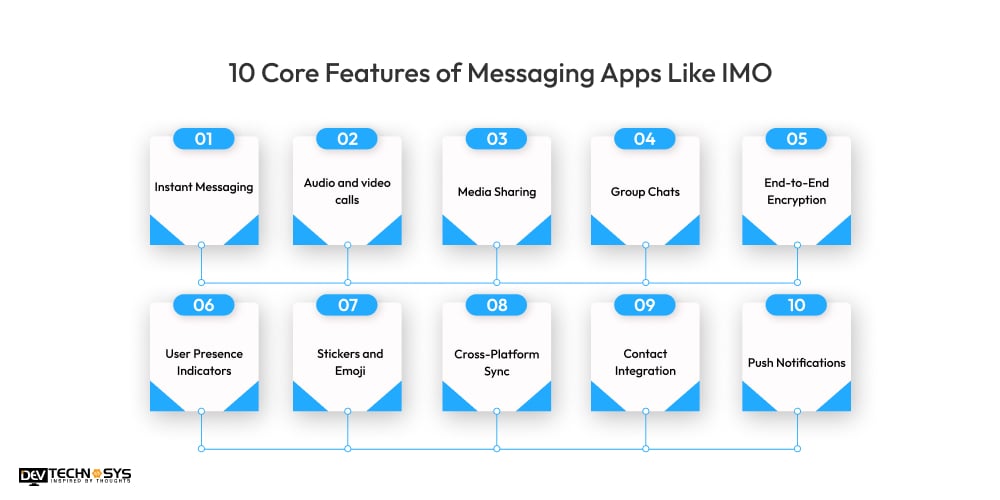 10 Core Features of Messaging Apps Like IMO

01
Instant Messaging

02
Audio and video calls

03
Media Sharing

04
Group Chats

05
End-to-End Encryption

06
User Presence Indicators

07
Stickers and Emoji

08
Cross-Platform Sync

09
Contact Integration

10
Push Notifications

DEV TECHNOSYS
INSPIRED BY THOUGHTS